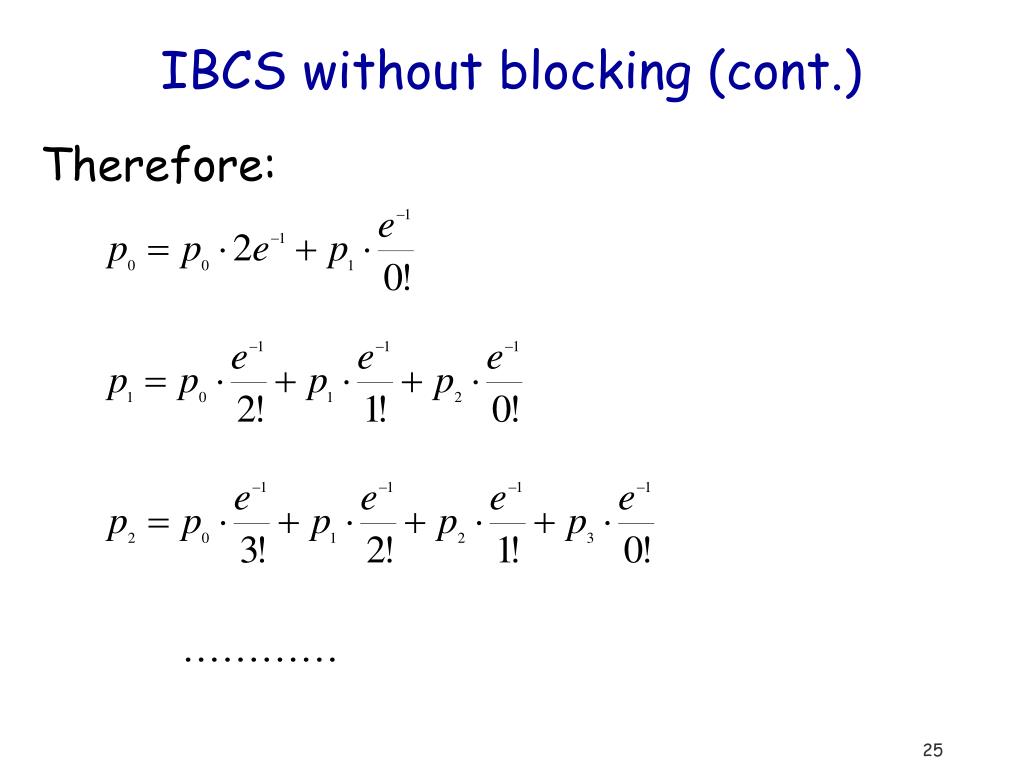 IBCS without blocking (cont.)

Therefore:

$p_0 = p_0 \cdot 2e^{-1} + p_1 \cdot \frac{e^{-1}}{0!}$

$p_1 = p_0 \cdot \frac{e^{-1}}{2!} + p_1 \cdot \frac{e^{-1}}{1!} + p_2 \cdot \frac{e^{-1}}{0!}$

$p_2 = p_0 \cdot \frac{e^{-1}}{3!} + p_1 \cdot \frac{e^{-1}}{2!} + p_2 \cdot \frac{e^{-1}}{1!} + p_3 \cdot \frac{e^{-1}}{0!}$

…………

25